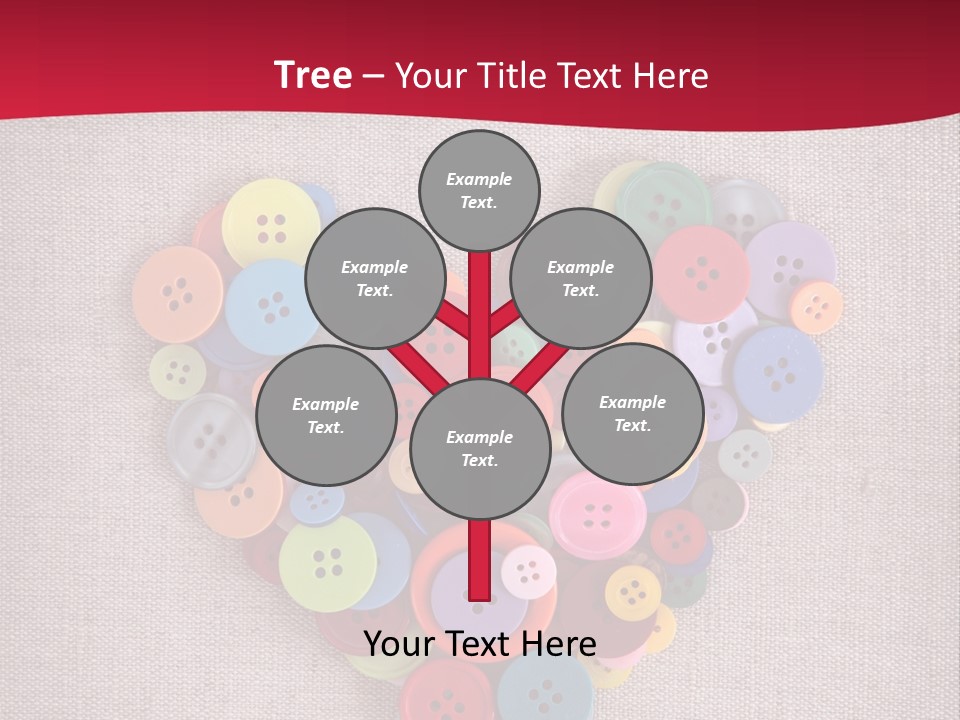 Tree – Your Title Text Here

Example Text.

Example Text.

Example Text.

Example Text.

Example Text.

Example Text.

Your Text Here